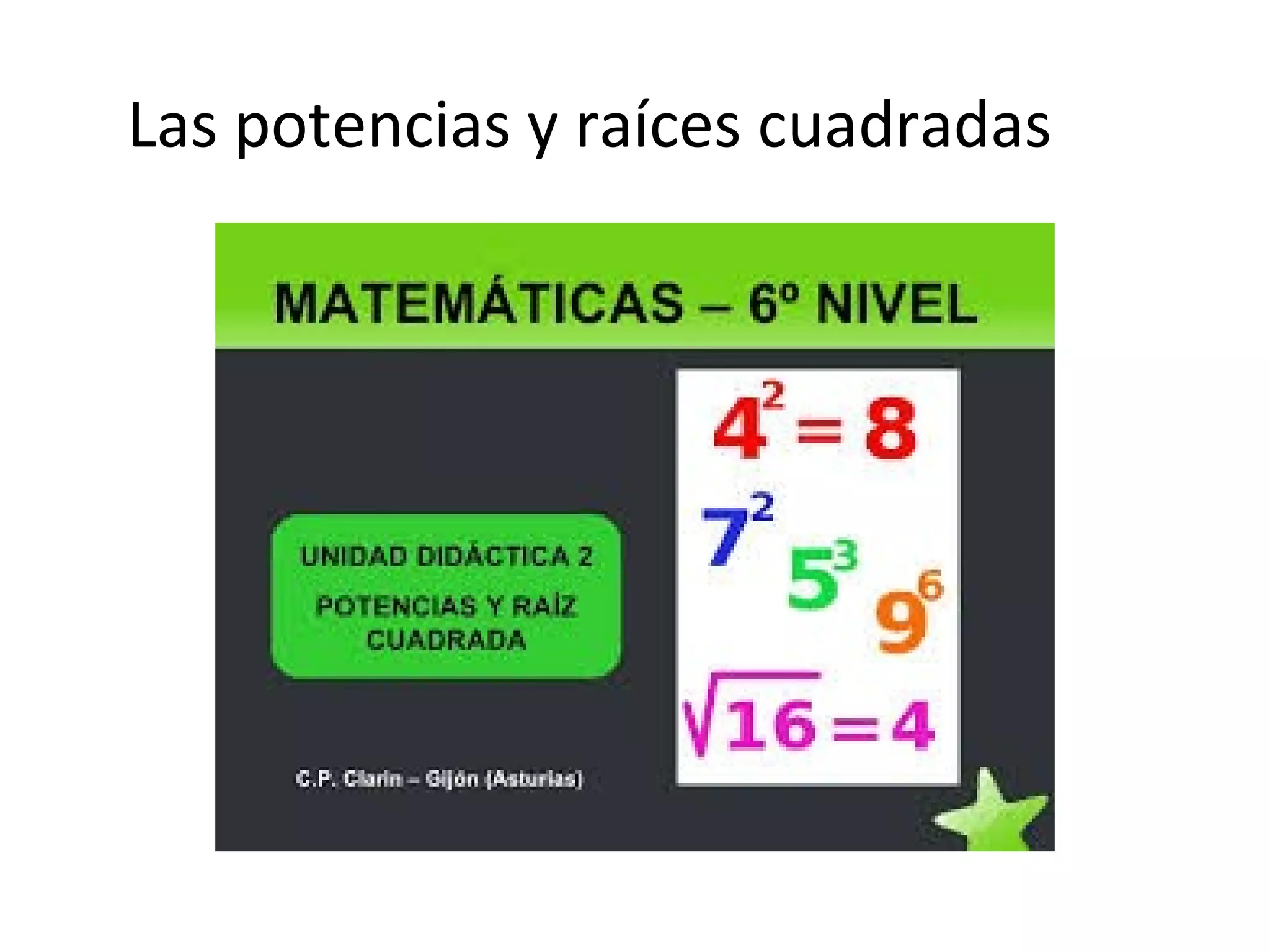 Las potencias y raíces cuadradas

MATEMÁTICAS – 6º NIVEL

UNIDAD DIDÁCTICA 2

POTENCIAS Y RAÍZ CUADRADA

C.P. Clarín – Gijón (Asturias)

$4^2 = 8$

$7^2$

$5^3$

$9^6$

$\sqrt{16} = 4$